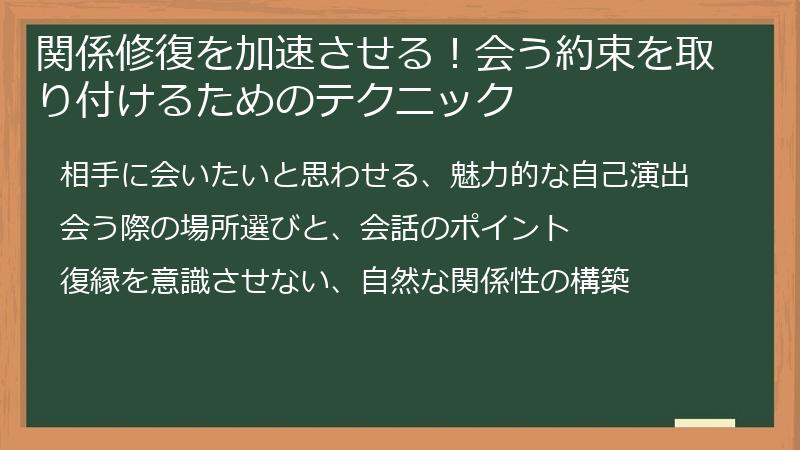 関係修復を加速させる！会う約束を取り付けるためのテクニック

相手に会いたいと思わせる、魅力的な自己演出

会う際の場所選びと、会話のポイント

復縁を意識させない、自然な関係性の構築